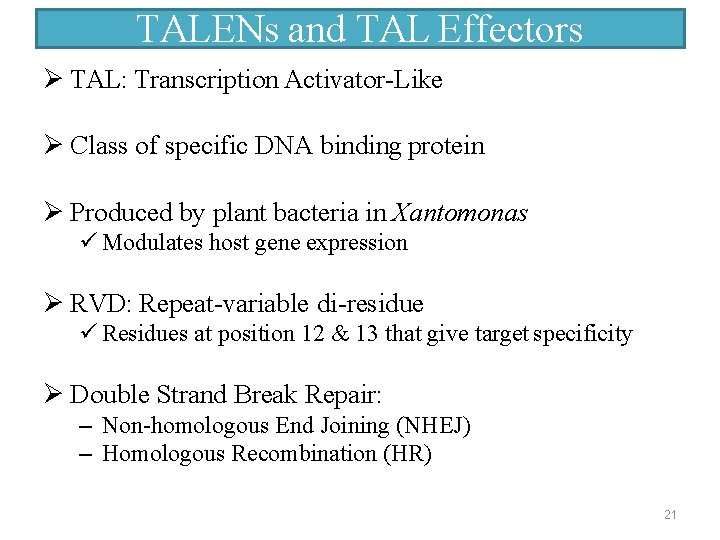 TALENs and TAL Effectors

➢ TAL: Transcription Activator-Like

➢ Class of specific DNA binding protein

➢ Produced by plant bacteria in Xantomonas
✓ Modulates host gene expression

➢ RVD: Repeat-variable di-residue
✓ Residues at position 12 & 13 that give target specificity

➢ Double Strand Break Repair:
– Non-homologous End Joining (NHEJ)
– Homologous Recombination (HR)

21